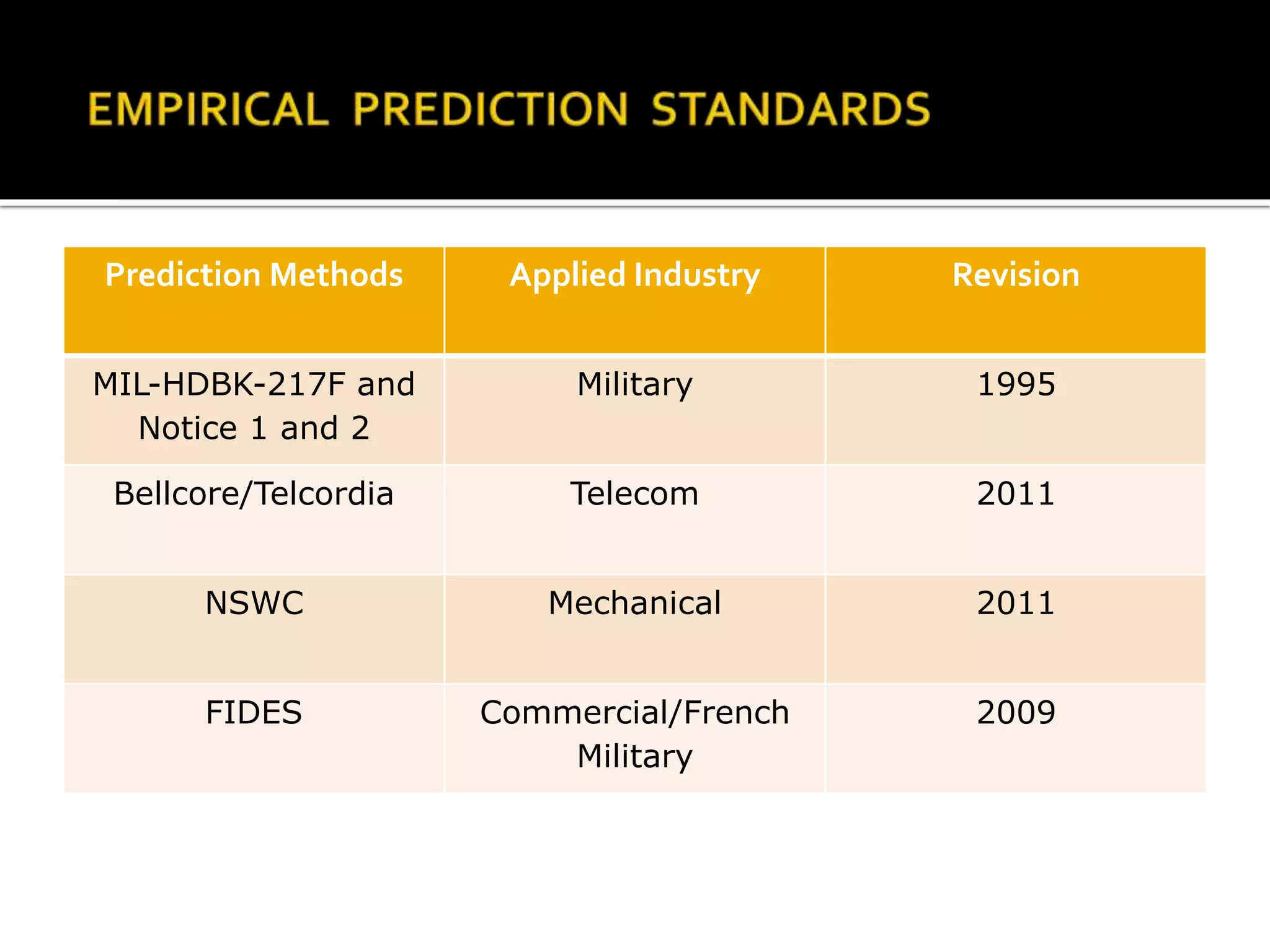 EMPIRICAL PREDICTION STANDARDS

| Prediction Methods | Applied Industry | Revision |
|---|---|---|
| MIL-HDBK-217F and Notice 1 and 2 | Military | 1995 |
| Bellcore/Telcordia | Telecom | 2011 |
| NSWC | Mechanical | 2011 |
| FIDES | Commercial/French Military | 2009 |